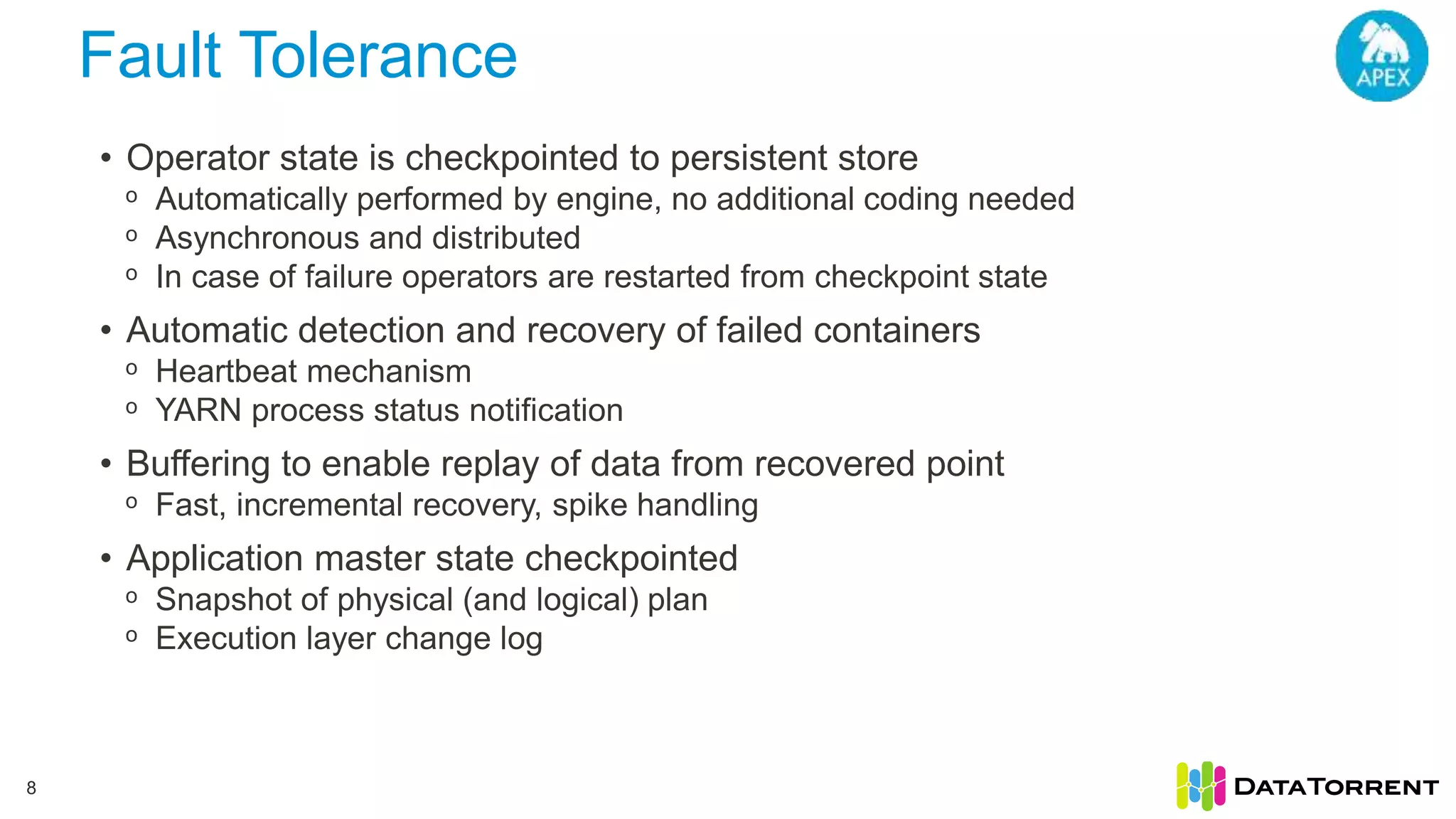 Fault Tolerance

APEX

• Operator state is checkpointed to persistent store
  o Automatically performed by engine, no additional coding needed
  o Asynchronous and distributed
  o In case of failure operators are restarted from checkpoint state

• Automatic detection and recovery of failed containers
  o Heartbeat mechanism
  o YARN process status notification

• Buffering to enable replay of data from recovered point
  o Fast, incremental recovery, spike handling

• Application master state checkpointed
  o Snapshot of physical (and logical) plan
  o Execution layer change log

8

DATATORRENT